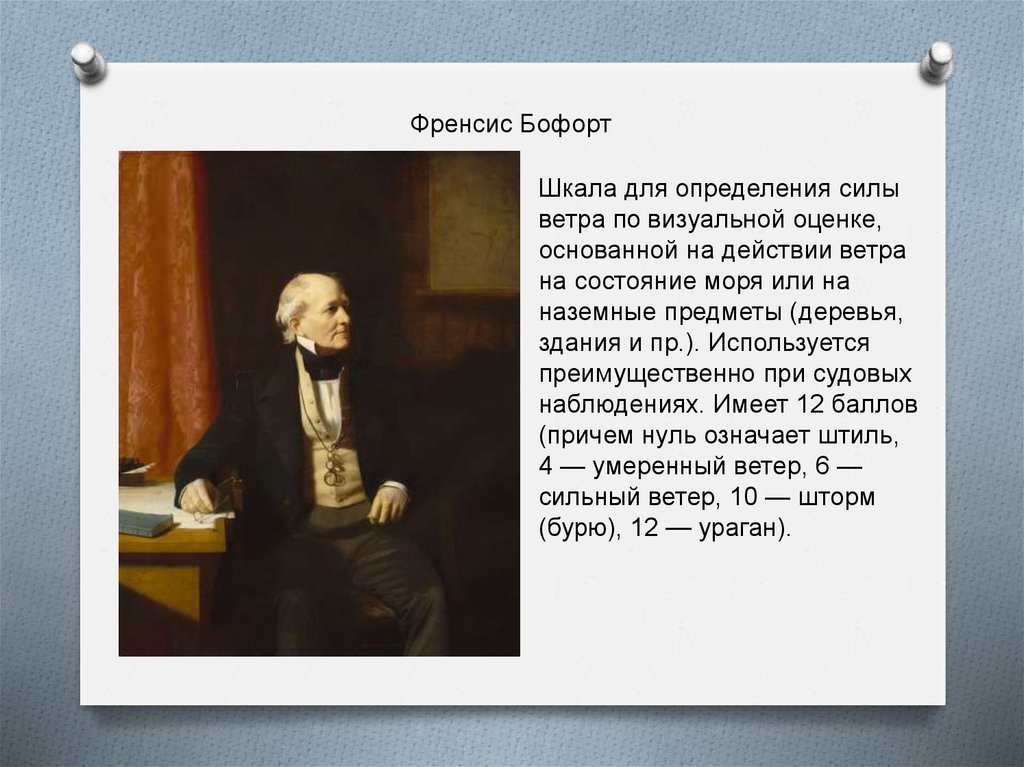 Френсис Бофорт

Шкала для определения силы ветра по визуальной оценке, основанной на действии ветра на состояние моря или на наземные предметы (деревья, здания и пр.). Используется преимущественно при судовых наблюдениях. Имеет 12 баллов (причем нуль означает штиль, 4 — умеренный ветер, 6 — сильный ветер, 10 — шторм (бурю), 12 — ураган).